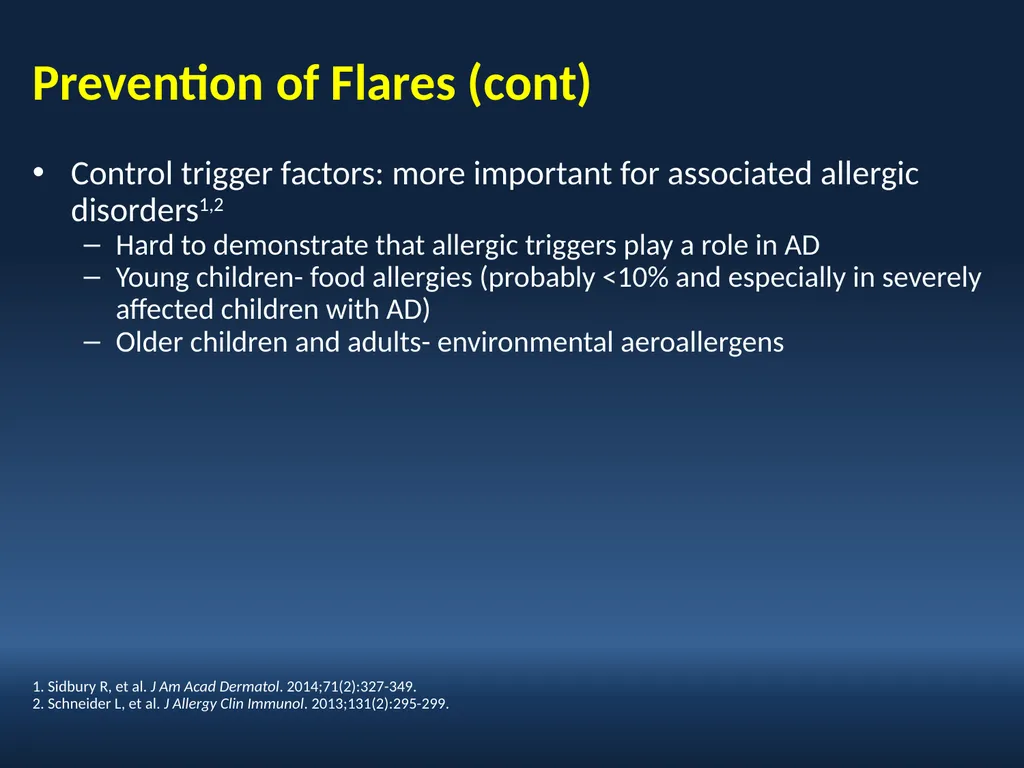 Prevention of Flares (cont)

• Control trigger factors: more important for associated allergic disorders$^{1,2}$
– Hard to demonstrate that allergic triggers play a role in AD
– Young children- food allergies (probably <10% and especially in severely affected children with AD)
– Older children and adults- environmental aeroallergens

1. Sidbury R, et al. J Am Acad Dermatol. 2014;71(2):327-349.
2. Schneider L, et al. J Allergy Clin Immunol. 2013;131(2):295-299.